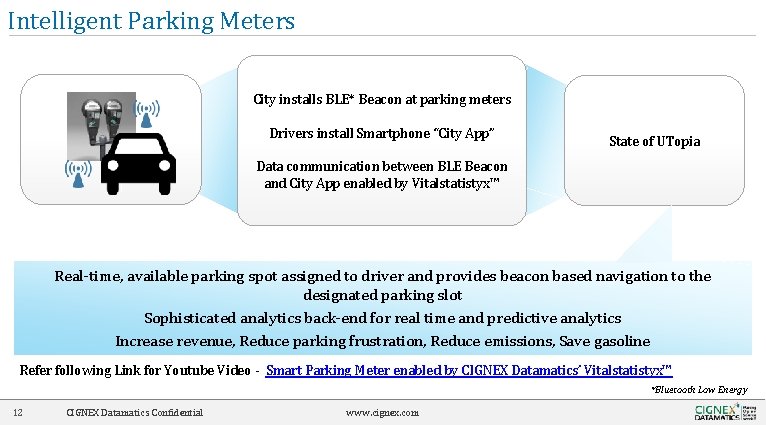 Intelligent Parking Meters

City installs BLE* Beacon at parking meters

Drivers install Smartphone "City App"

Data communication between BLE Beacon and City App enabled by Vitalstatistyx™

State of UTopia

Real-time, available parking spot assigned to driver and provides beacon based navigation to the designated parking slot

Sophisticated analytics back-end for real time and predictive analytics

Increase revenue, Reduce parking frustration, Reduce emissions, Save gasoline

Refer following Link for Youtube Video - Smart Parking Meter enabled by CIGNEX Datamatics' Vitalstatistyx™

*Bluetooth Low Energy

12 CIGNEX Datamatics Confidential www.cignex.com

CIGNEX DATAMATICS